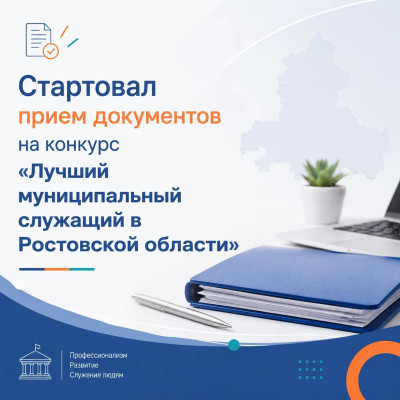 Стартовал
прием документов
на конкурс
«Лучший муниципальный служащий в Ростовской области»

Профессионализм
Развитие
Служение людям